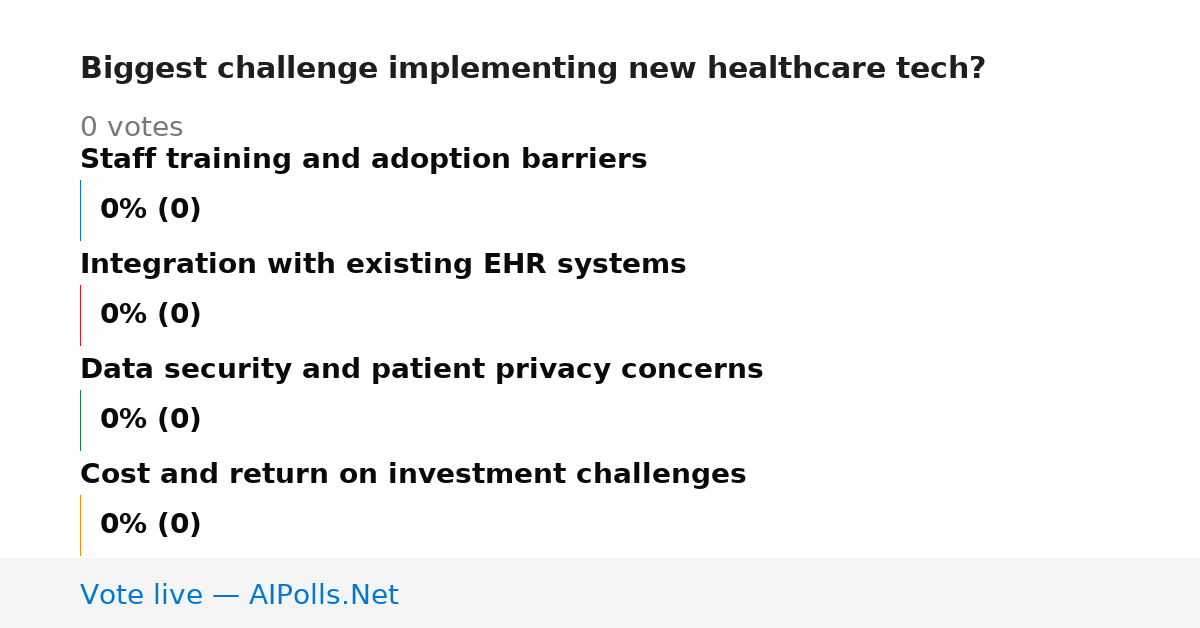 Biggest challenge implementing new healthcare tech?

0 votes

Staff training and adoption barriers

0% (0)

Integration with existing EHR systems

0% (0)

Data security and patient privacy concerns

0% (0)

Cost and return on investment challenges

0% (0)

Vote live — AIPolls.Net